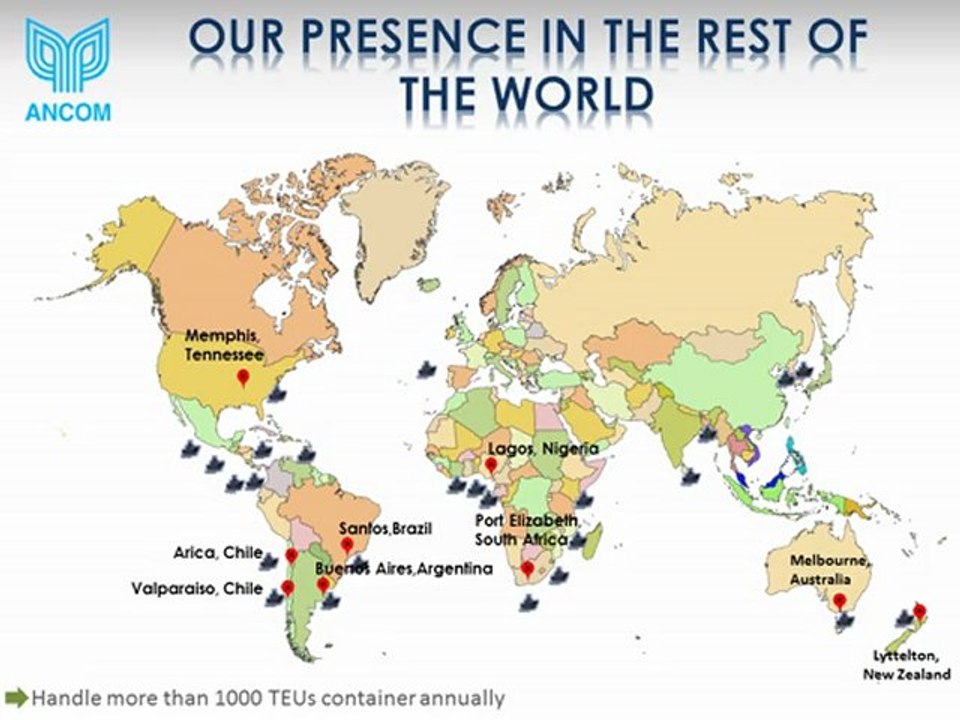 ANCOM

OUR PRESENCE IN THE REST OF THE WORLD

Memphis, Tennessee

Lagos, Nigeria

Santos,Brazil

Port Elizabeth, South Africa

Arica, Chile

Buenos Aires,Argentina

Valparaiso, Chile

Melbourne, Australia

Lyttelton, New Zealand

Handle more than 1000 TEUs container annually